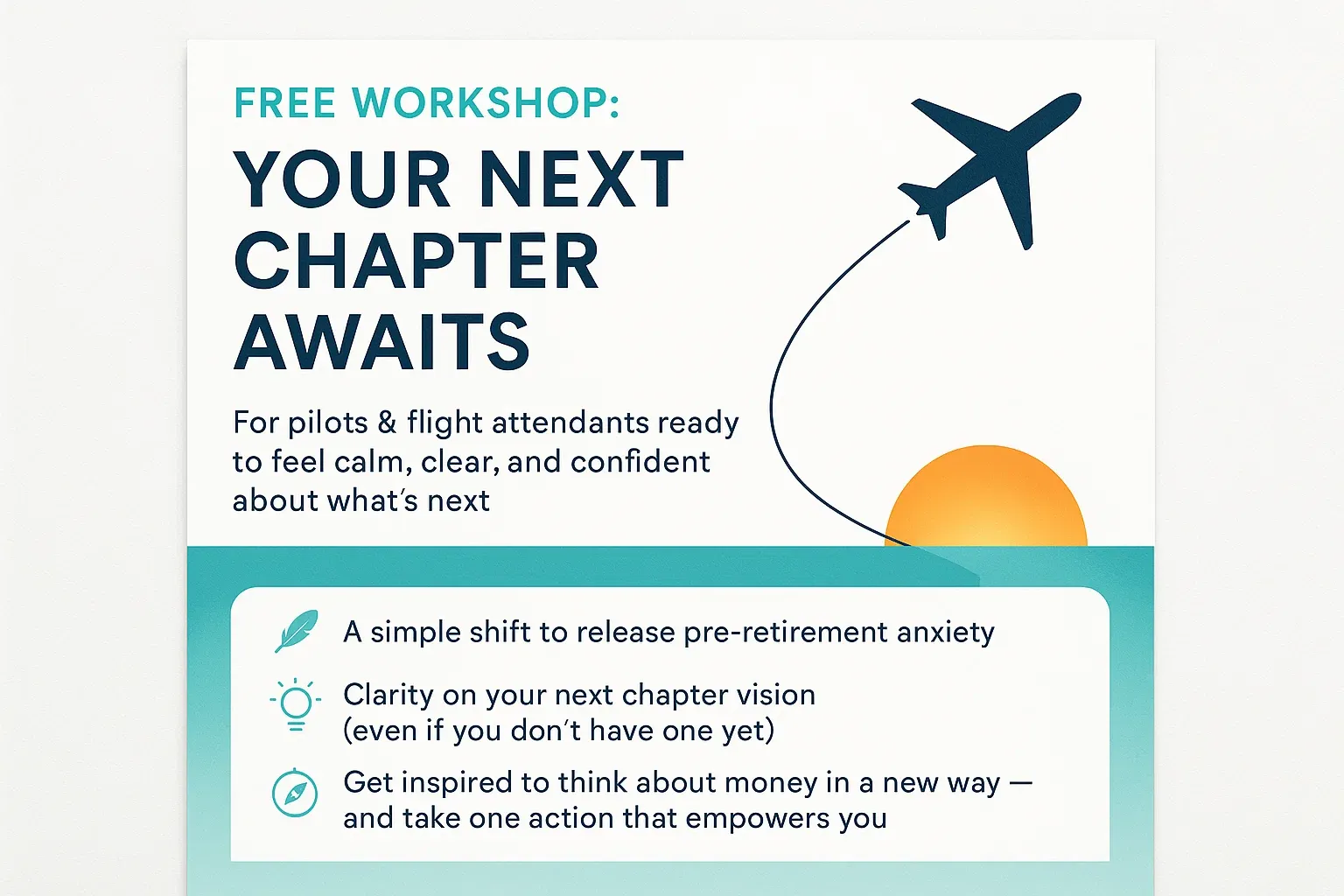 FREE WORKSHOP:

YOUR NEXT CHAPTER AWAITS

For pilots & flight attendants ready to feel calm, clear, and confident about what's next

A simple shift to release pre-retirement anxiety

Clarity on your next chapter vision (even if you don't have one yet)

Get inspired to think about money in a new way — and take one action that empowers you